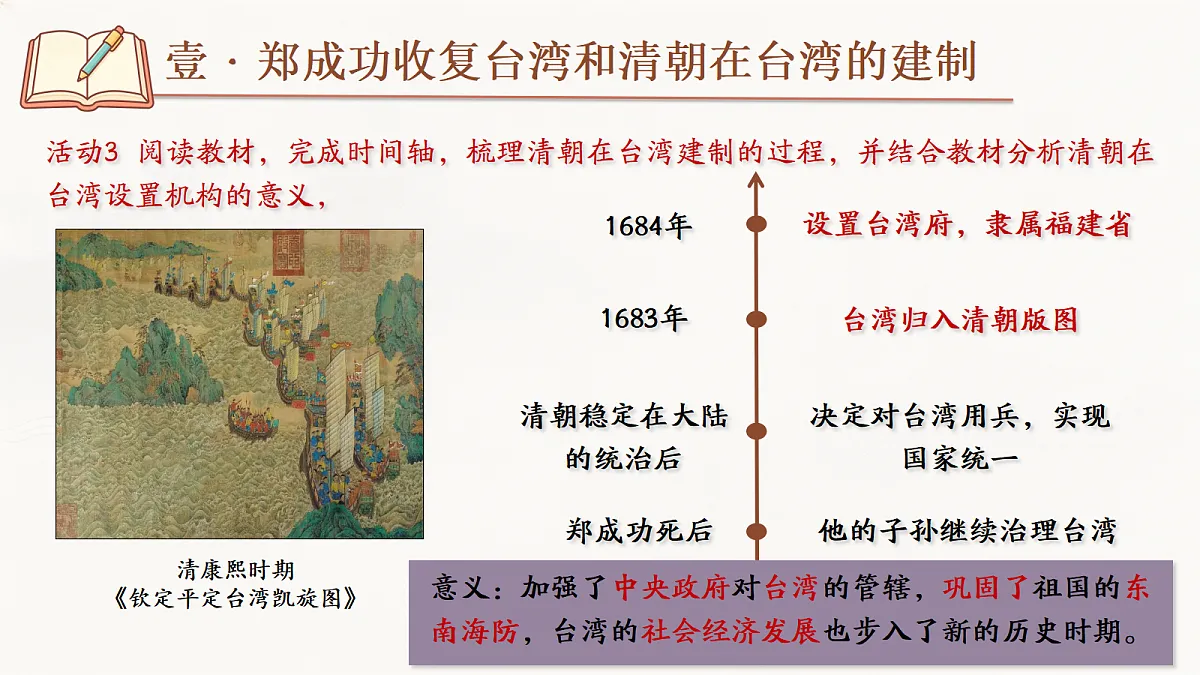 壹 · 郑成功收复台湾和清朝在台湾的建制

活动3 阅读教材，完成时间轴，梳理清朝在台湾建制的过程，并结合教材分析清朝在台湾设置机构的意义，

1684年 设置台湾府，隶属福建省

1683年 台湾归入清朝版图

清朝稳定在大陆的统治后 决定对台湾用兵，实现国家统一

郑成功死后 他的子孙继续治理台湾

清康熙时期
《钦定平定台湾凯旋图》

意义：加强了中央政府对台湾的管辖，巩固了祖国的东南海防，台湾的社会经济发展也步入了新的历史时期。